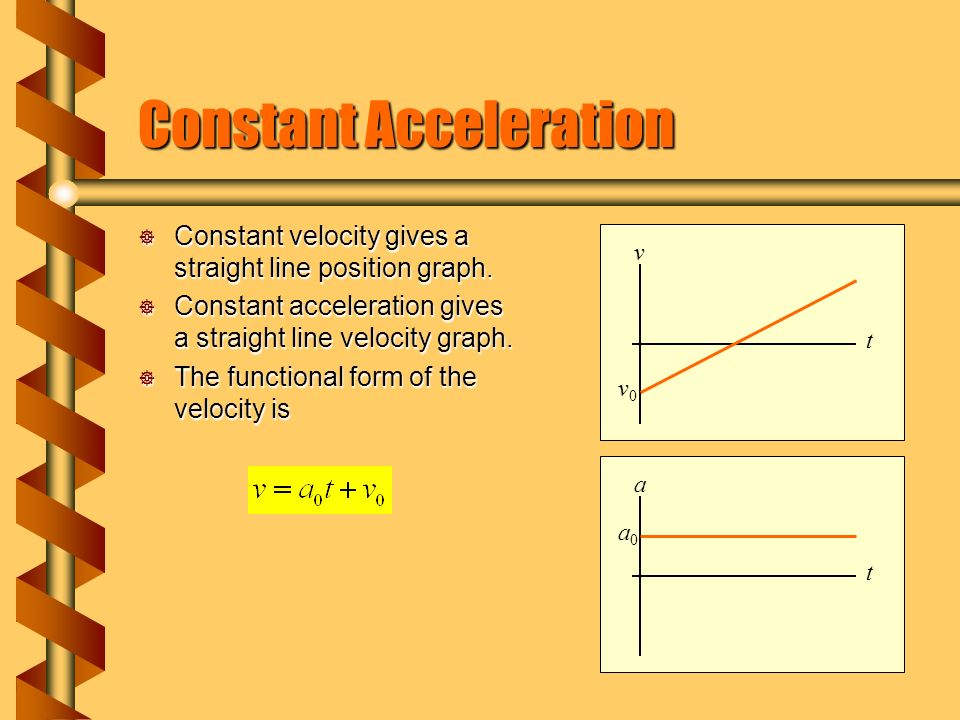 Constant Acceleration

Constant velocity gives a straight line position graph.

Constant acceleration gives a straight line velocity graph.

The functional form of the velocity is

$v = a_0 t + v_0$

$v$

$t$

$v_0$

$a$

$a_0$

$t$